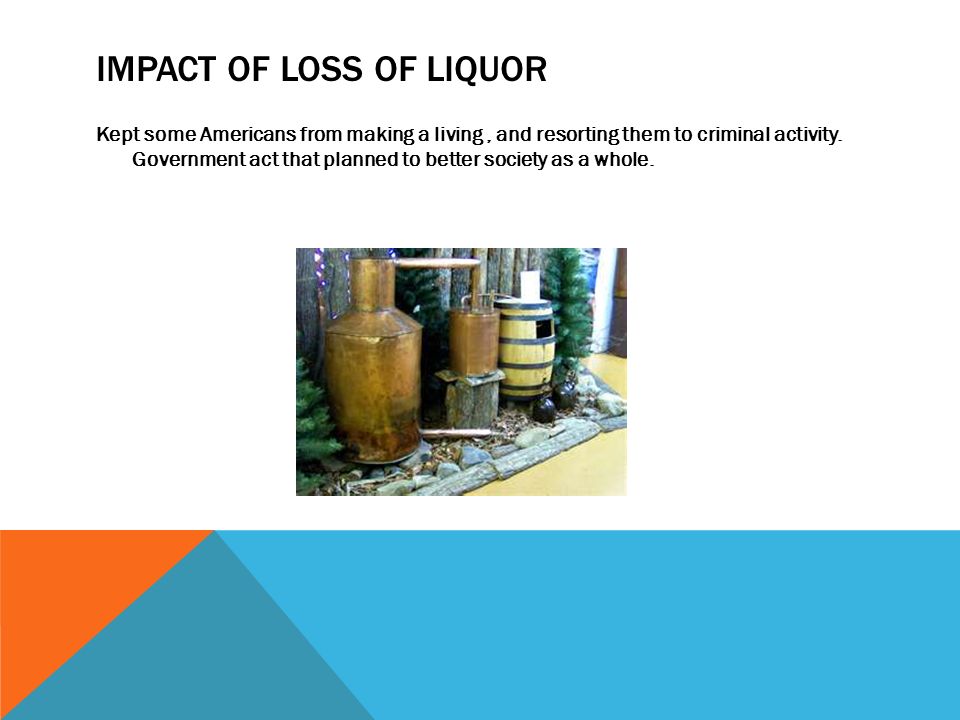 IMPACT OF LOSS OF LIQUOR

Kept some Americans from making a living , and resorting them to criminal activity. Government act that planned to better society as a whole.